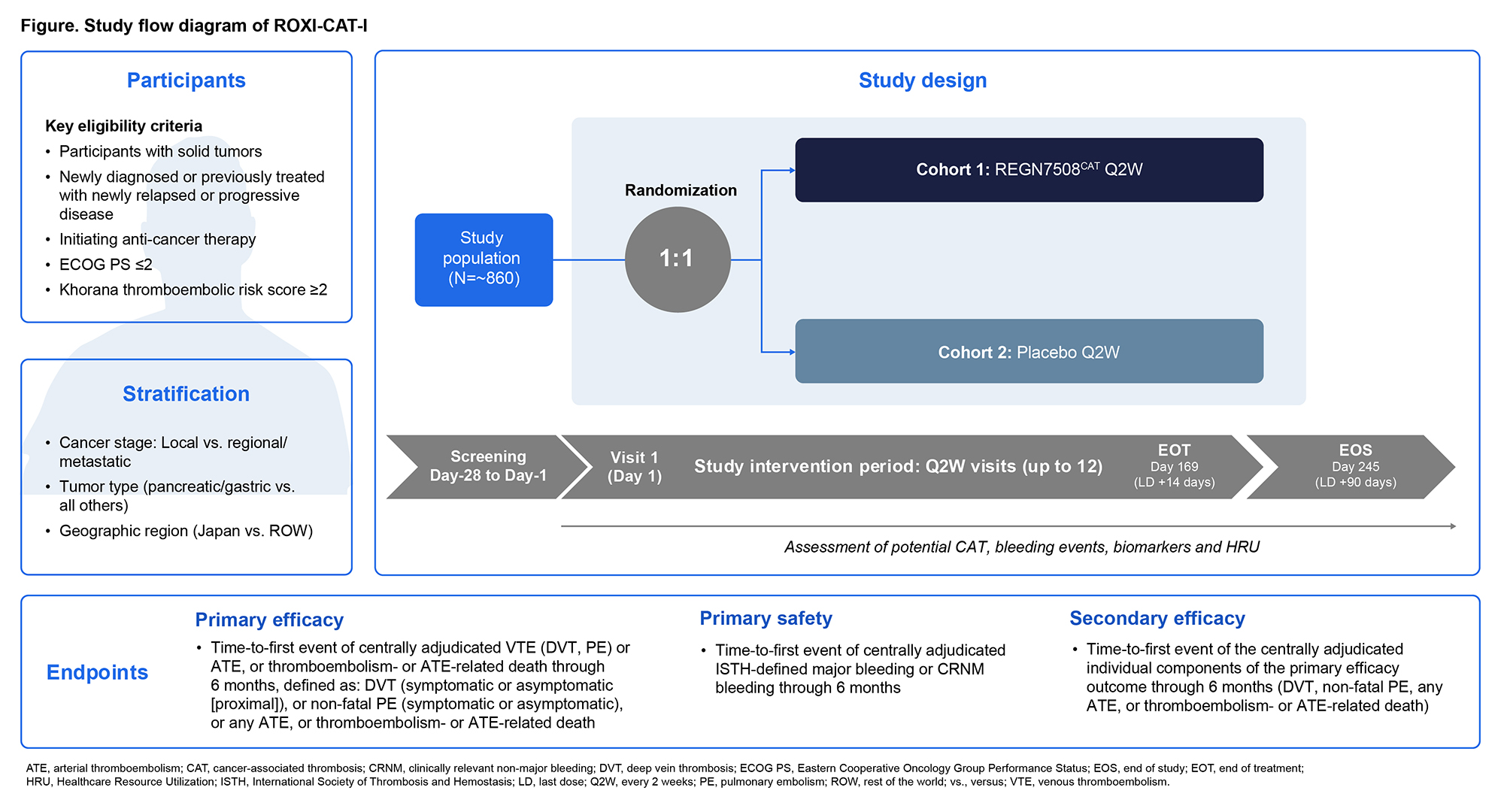 Figure. Study flow diagram of ROXI-CAT-I

Participants

Key eligibility criteria
• Participants with solid tumors
• Newly diagnosed or previously treated with newly relapsed or progressive disease
• Initiating anti-cancer therapy
• ECOG PS ≤2
• Khorana thromboembolic risk score ≥2

Stratification

• Cancer stage: Local vs. regional/ metastatic
• Tumor type (pancreatic/gastric vs. all others)
• Geographic region (Japan vs. ROW)

Study design

Study population (N=~860)

Randomization

1:1

Cohort 1: REGN7508$^{CAT}$ Q2W

Cohort 2: Placebo Q2W

Screening Day-28 to Day-1

Visit 1 (Day 1)

Study intervention period: Q2W visits (up to 12)

EOT Day 169 (LD +14 days)

EOS Day 245 (LD +90 days)

Assessment of potential CAT, bleeding events, biomarkers and HRU

Endpoints

Primary efficacy
• Time-to-first event of centrally adjudicated VTE (DVT, PE) or ATE, or thromboembolism- or ATE-related death through 6 months, defined as: DVT (symptomatic or asymptomatic [proximal]), or non-fatal PE (symptomatic or asymptomatic), or any ATE, or thromboembolism- or ATE-related death

Primary safety
• Time-to-first event of centrally adjudicated ISTH-defined major bleeding or CRNM bleeding through 6 months

Secondary efficacy
• Time-to-first event of the centrally adjudicated individual components of the primary efficacy outcome through 6 months (DVT, non-fatal PE, any ATE, or thromboembolism- or ATE-related death)

ATE, arterial thromboembolism; CAT, cancer-associated thrombosis; CRNM, clinically relevant non-major bleeding; DVT, deep vein thrombosis; ECOG PS, Eastern Cooperative Oncology Group Performance Status; EOS, end of study; EOT, end of treatment; HRU, Healthcare Resource Utilization; ISTH, International Society of Thrombosis and Hemostasis; LD, last dose; Q2W, every 2 weeks; PE, pulmonary embolism; ROW, rest of the world; vs., versus; VTE, venous thromboembolism.